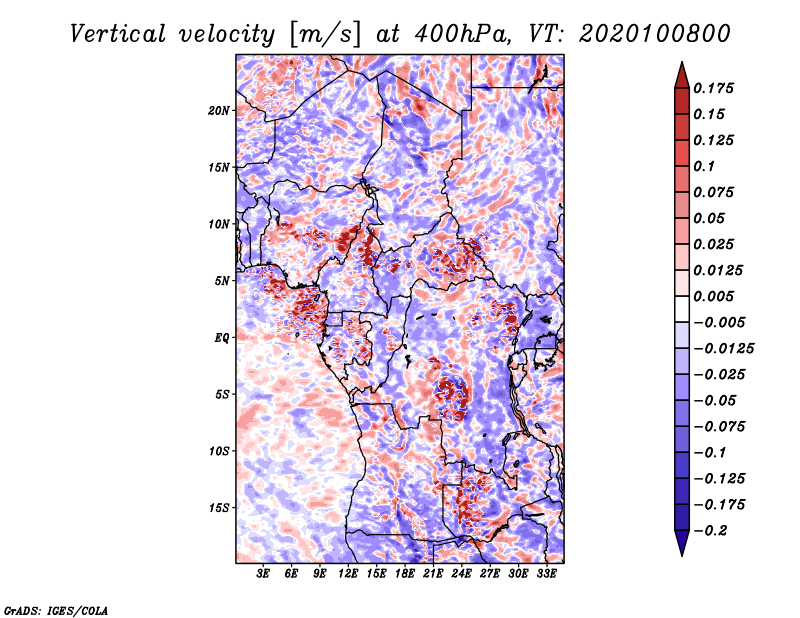 Vertical velocity [m/s] at 400hPa, VT: 2020100800

20N
15N
10N
5N
EQ
5S
10S
15S

3E 6E 9E 12E 15E 18E 21E 24E 27E 30E 33E

0.175
0.15
0.125
0.1
0.075
0.05
0.025
0.0125
0.005
−0.005
−0.0125
−0.025
−0.05
−0.075
−0.1
−0.125
−0.175
−0.2

GrADS: IGES/COLA